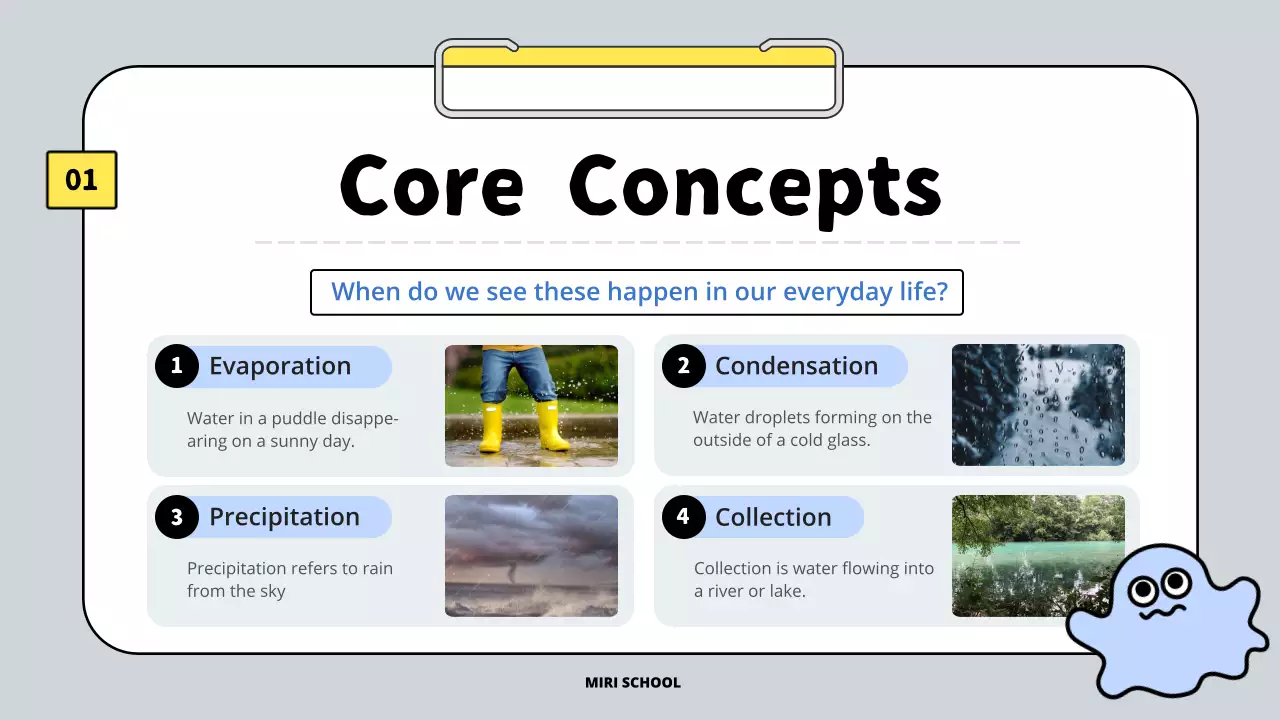 01

Core Concepts

When do we see these happen in our everyday life?

1 Evaporation

Water in a puddle disappearing on a sunny day.

2 Condensation

Water droplets forming on the outside of a cold glass.

3 Precipitation

Precipitation refers to rain from the sky

4 Collection

Collection is water flowing into a river or lake.

MIRI SCHOOL